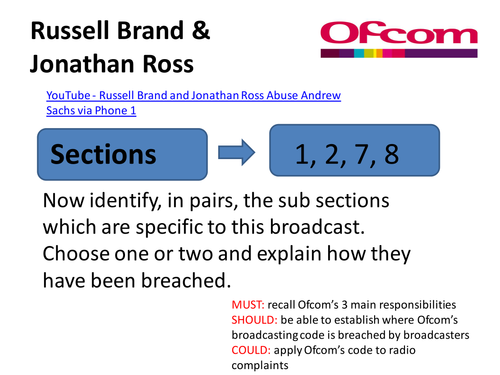 Russell Brand & Jonathan Ross

Ofcom

YouTube - Russell Brand and Jonathan Ross Abuse Andrew Sachs via Phone 1

Sections

1, 2, 7, 8

Now identify, in pairs, the sub sections which are specific to this broadcast. Choose one or two and explain how they have been breached.

MUST: recall Ofcom's 3 main responsibilities
SHOULD: be able to establish where Ofcom's broadcasting code is breached by broadcasters
COULD: apply Ofcom's code to radio complaints